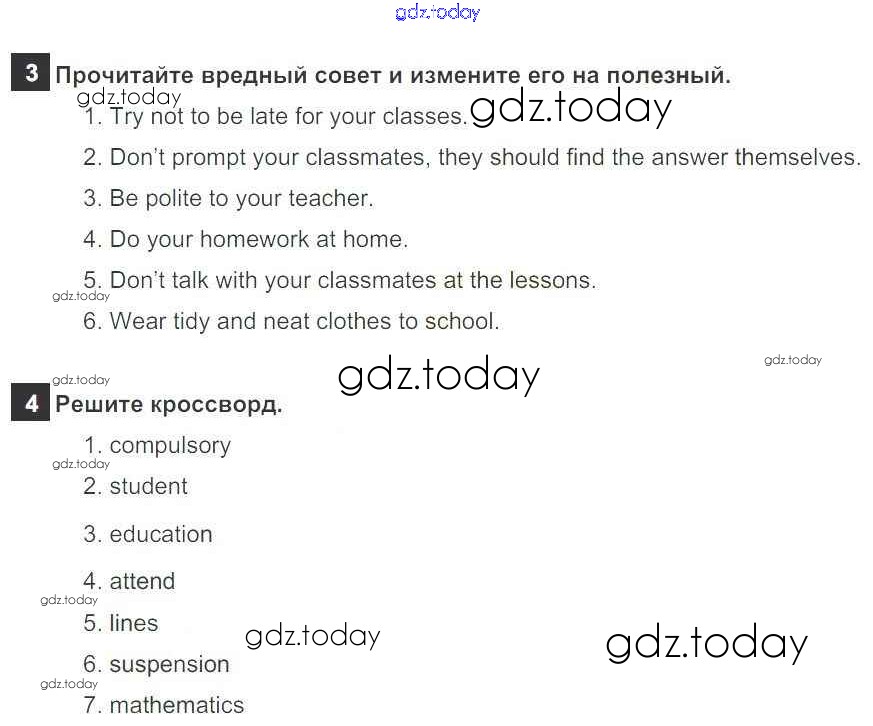 gdz.today

3 Прочитайте вредный совет и измените его на полезный.

gdz.today

1. Try not to be late for your classes. gdz.today

2. Don't prompt your classmates, they should find the answer themselves.

3. Be polite to your teacher.

4. Do your homework at home.

5. Don't talk with your classmates at the lessons.

gdz.today

6. Wear tidy and neat clothes to school.

gdz.today

gdz.today

gdz.today

4 Решите кроссворд.

1. compulsory

gdz.today

2. student

3. education

4. attend

gdz.today

5. lines

gdz.today

gdz.today

6. suspension

gdz.today

7. mathematics